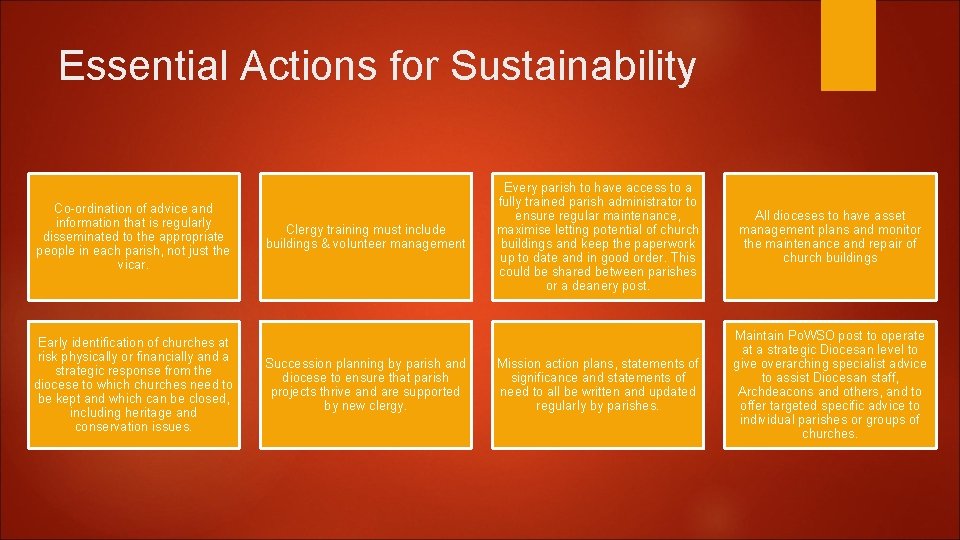 Essential Actions for Sustainability

Co-ordination of advice and information that is regularly disseminated to the appropriate people in each parish, not just the vicar.

Clergy training must include buildings & volunteer management

Every parish to have access to a fully trained parish administrator to ensure regular maintenance, maximise letting potential of church buildings and keep the paperwork up to date and in good order. This could be shared between parishes or a deanery post.

All dioceses to have asset management plans and monitor the maintenance and repair of church buildings

Early identification of churches at risk physically or financially and a strategic response from the diocese to which churches need to be kept and which can be closed, including heritage and conservation issues.

Succession planning by parish and diocese to ensure that parish projects thrive and are supported by new clergy.

Mission action plans, statements of significance and statements of need to all be written and updated regularly by parishes.

Maintain PoWSO post to operate at a strategic Diocesan level to give overarching specialist advice to assist Diocesan staff, Archdeacons and others, and to offer targeted specific advice to individual parishes or groups of churches.